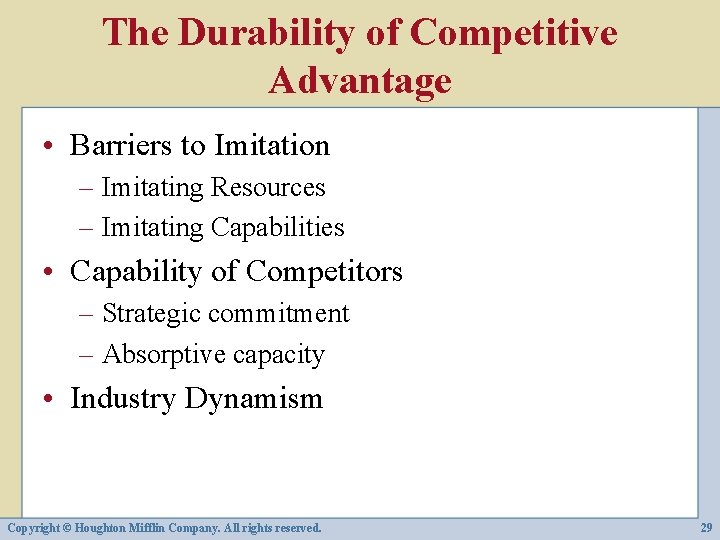 The Durability of Competitive Advantage

• Barriers to Imitation
– Imitating Resources
– Imitating Capabilities
• Capability of Competitors
– Strategic commitment
– Absorptive capacity
• Industry Dynamism

Copyright © Houghton Mifflin Company. All rights reserved.

29